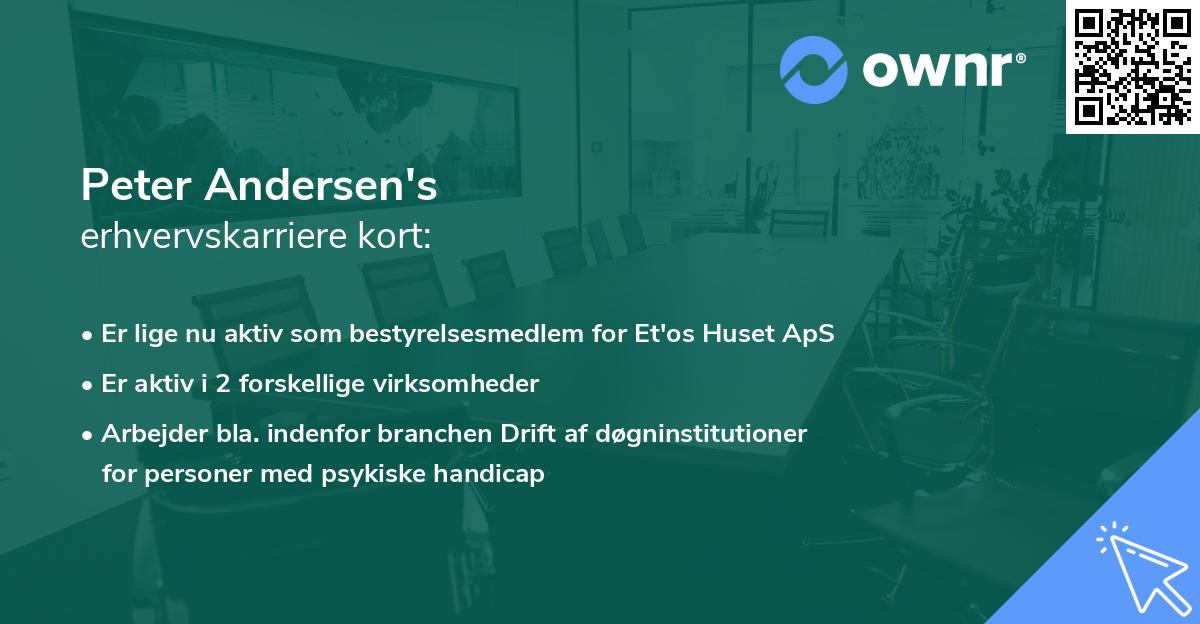 ownr®

Peter Andersen's
erhvervskarriere kort:

• Er lige nu aktiv som bestyrelsesmedlem for Et'os Huset ApS
• Er aktiv i 2 forskellige virksomheder
• Arbejder bla. indenfor branchen Drift af døgninstitutioner for personer med psykiske handicap